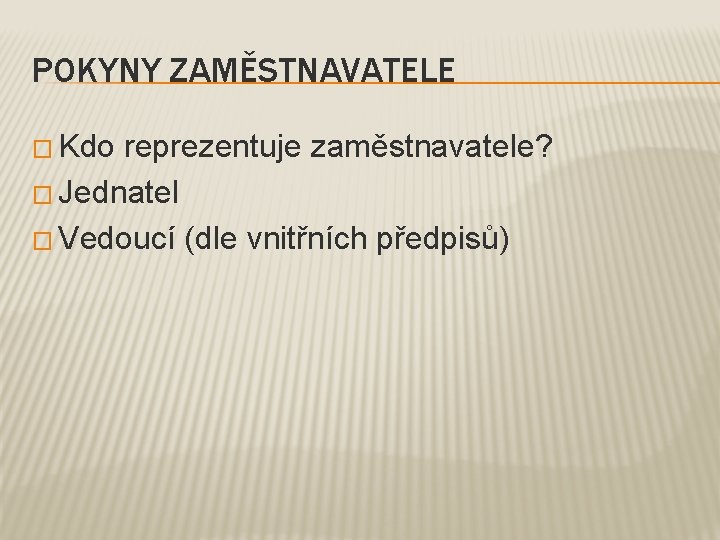 POKYNY ZAMĚSTNAVATELE

Kdo reprezentuje zaměstnavatele?
Jednatel
Vedoucí (dle vnitřních předpisů)